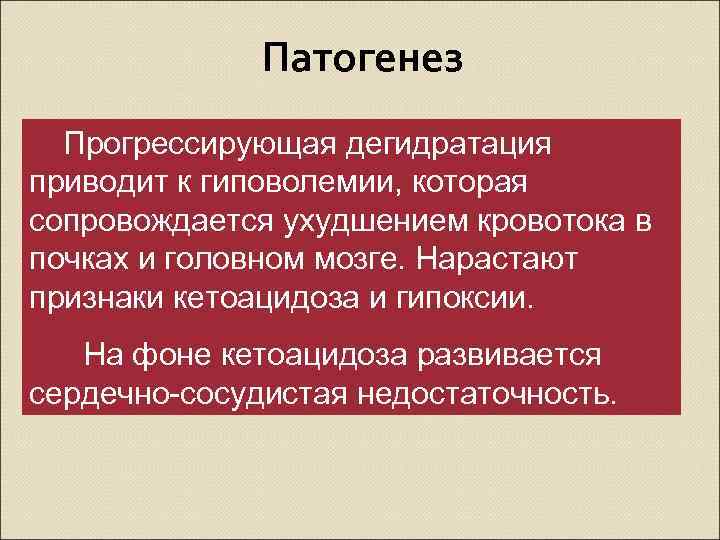 Патогенез

Прогрессирующая дегидратация приводит к гиповолемии, которая сопровождается ухудшением кровотока в почках и головном мозге. Нарастают признаки кетоацидоза и гипоксии.

На фоне кетоацидоза развивается сердечно-сосудистая недостаточность.